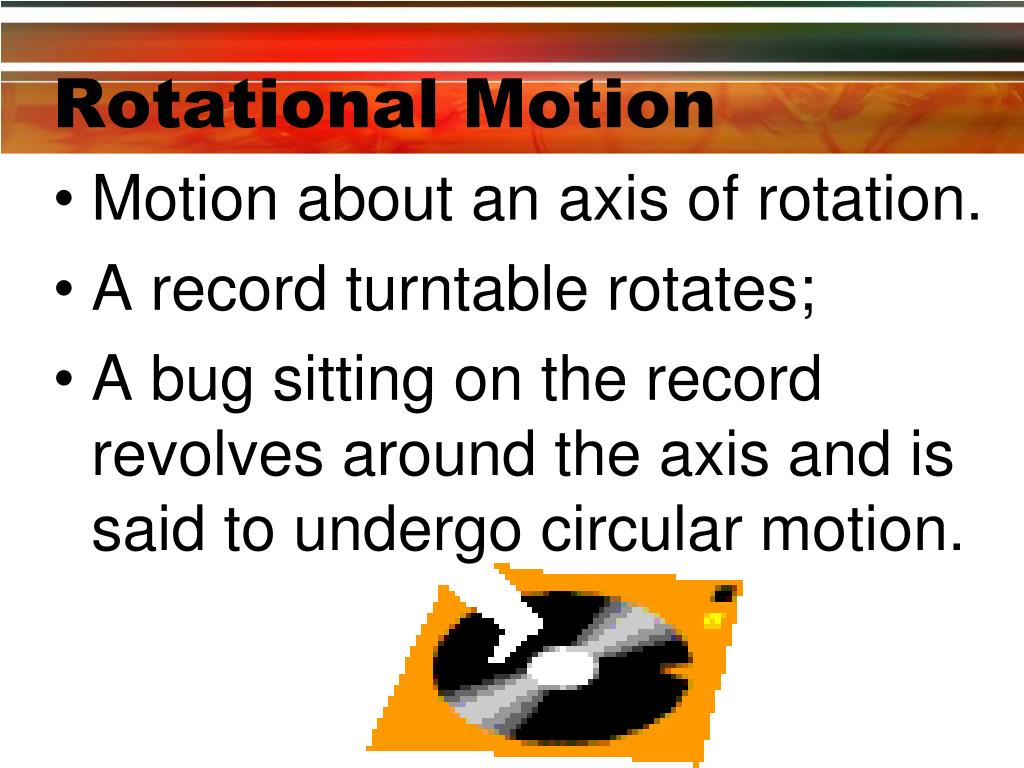 Rotational Motion

• Motion about an axis of rotation.
• A record turntable rotates;
• A bug sitting on the record revolves around the axis and is said to undergo circular motion.